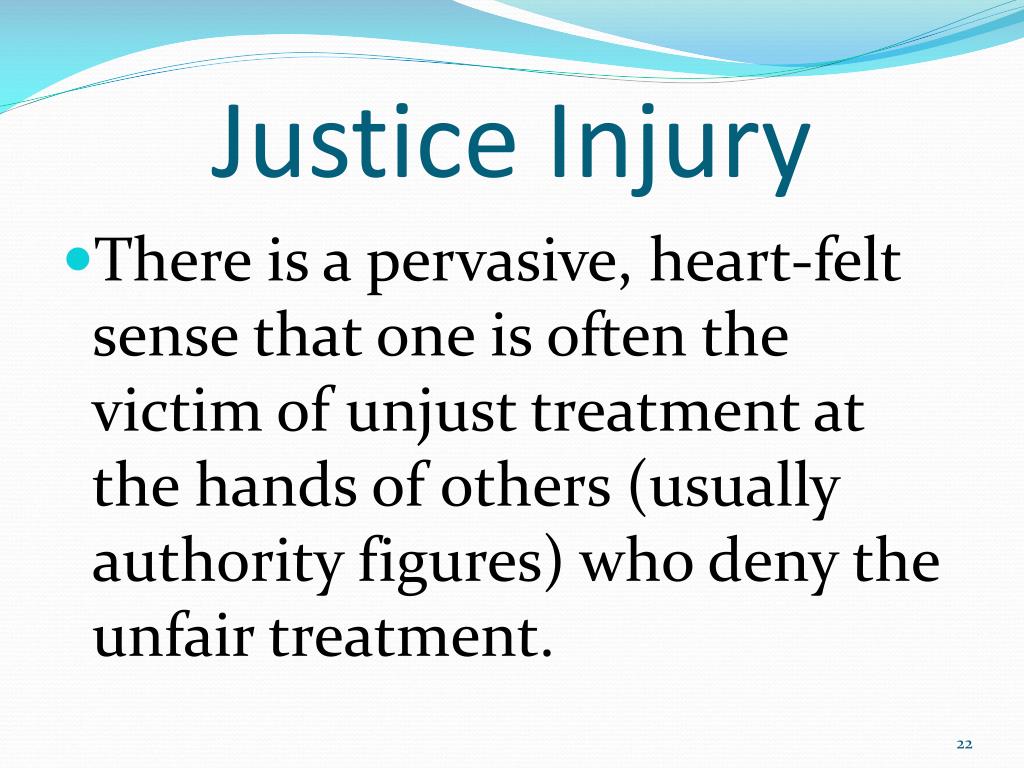 Justice Injury

There is a pervasive, heart-felt sense that one is often the victim of unjust treatment at the hands of others (usually authority figures) who deny the unfair treatment.

22